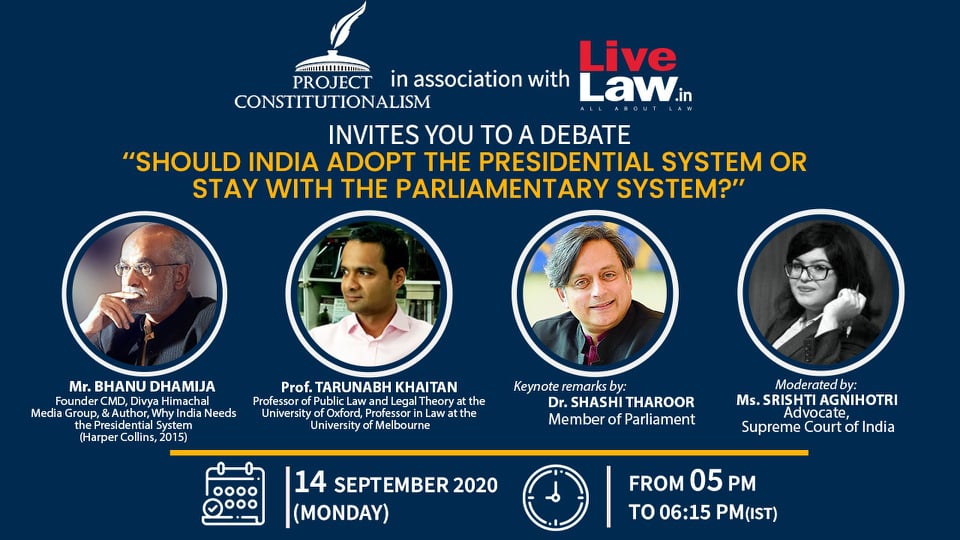 PROJECT CONSTITUTIONALISM in association with Live Law.in
ALL ABOUT LAW

INVITES YOU TO A DEBATE
"SHOULD INDIA ADOPT THE PRESIDENTIAL SYSTEM OR STAY WITH THE PARLIAMENTARY SYSTEM?"

Mr. BHANU DHAMIJA
Founder CMD, Divya Himachal Media Group, & Author, Why India Needs the Presidential System (Harper Collins, 2015)

Prof. TARUNABH KHAITAN
Professor of Public Law and Legal Theory at the University of Oxford, Professor in Law at the University of Melbourne

Keynote remarks by:
Dr. SHASHI THAROOR
Member of Parliament

Moderated by:
Ms. SRISHTI AGNIHOTRI
Advocate,
Supreme Court of India

14 SEPTEMBER 2020
(MONDAY)

FROM 05 PM
TO 06:15 PM(IST)